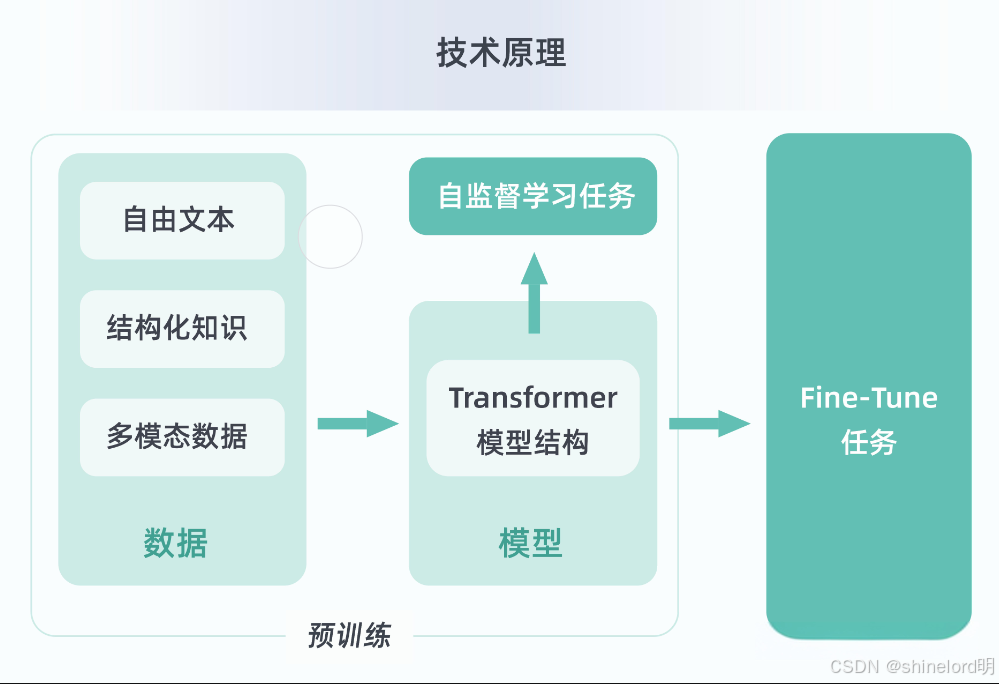 技术原理

自由文本

结构化知识

多模态数据

数据

自监督学习任务

Transformer
模型结构

模型

预训练

Fine-Tune
任务

CSDN @shinelord明